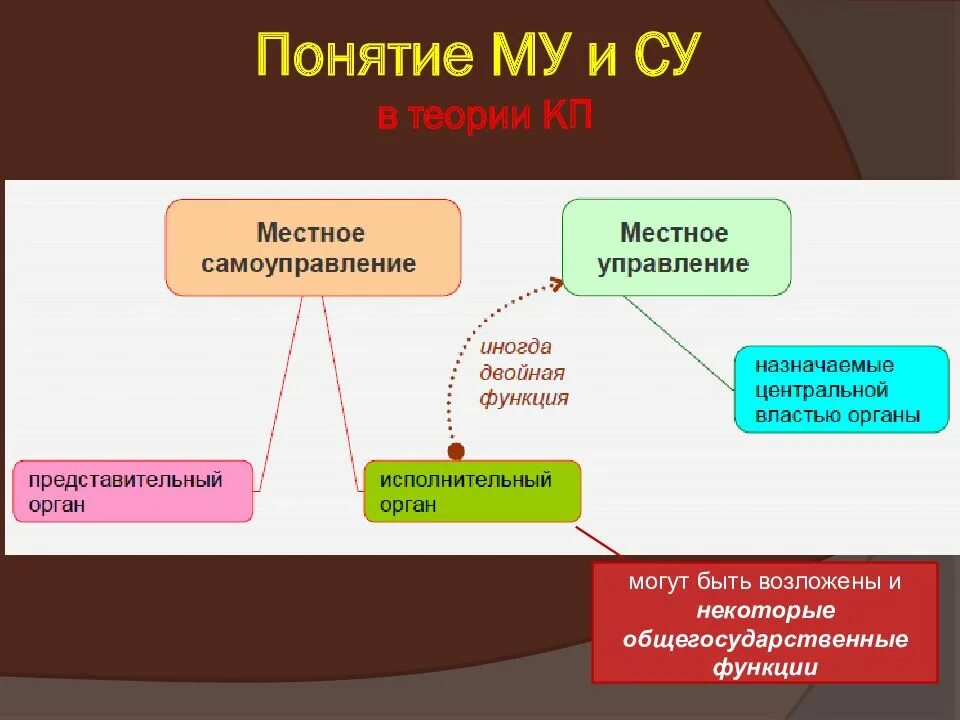 Понятие МУ и СУ
в теории КП

Местное самоуправление

Местное управление

иногда двойная функция

назначаемые центральной властью органы

представительный орган

исполнительный орган

могут быть возложены и некоторые общегосударственные функции